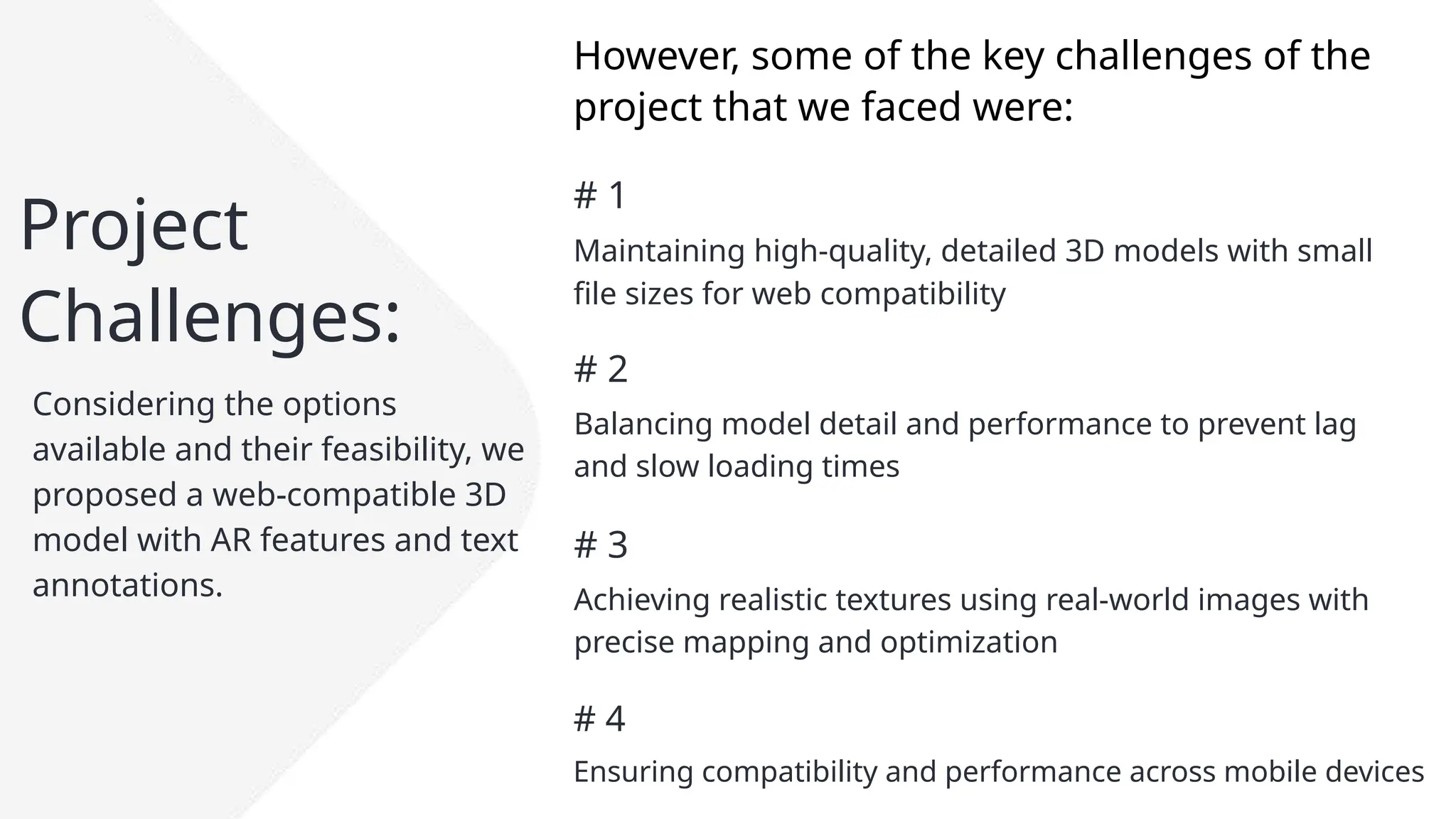 Project Challenges:

Considering the options available and their feasibility, we proposed a web-compatible 3D model with AR features and text annotations.

However, some of the key challenges of the project that we faced were:

# 1

Maintaining high-quality, detailed 3D models with small file sizes for web compatibility

# 2

Balancing model detail and performance to prevent lag and slow loading times

# 3

Achieving realistic textures using real-world images with precise mapping and optimization

# 4

Ensuring compatibility and performance across mobile devices